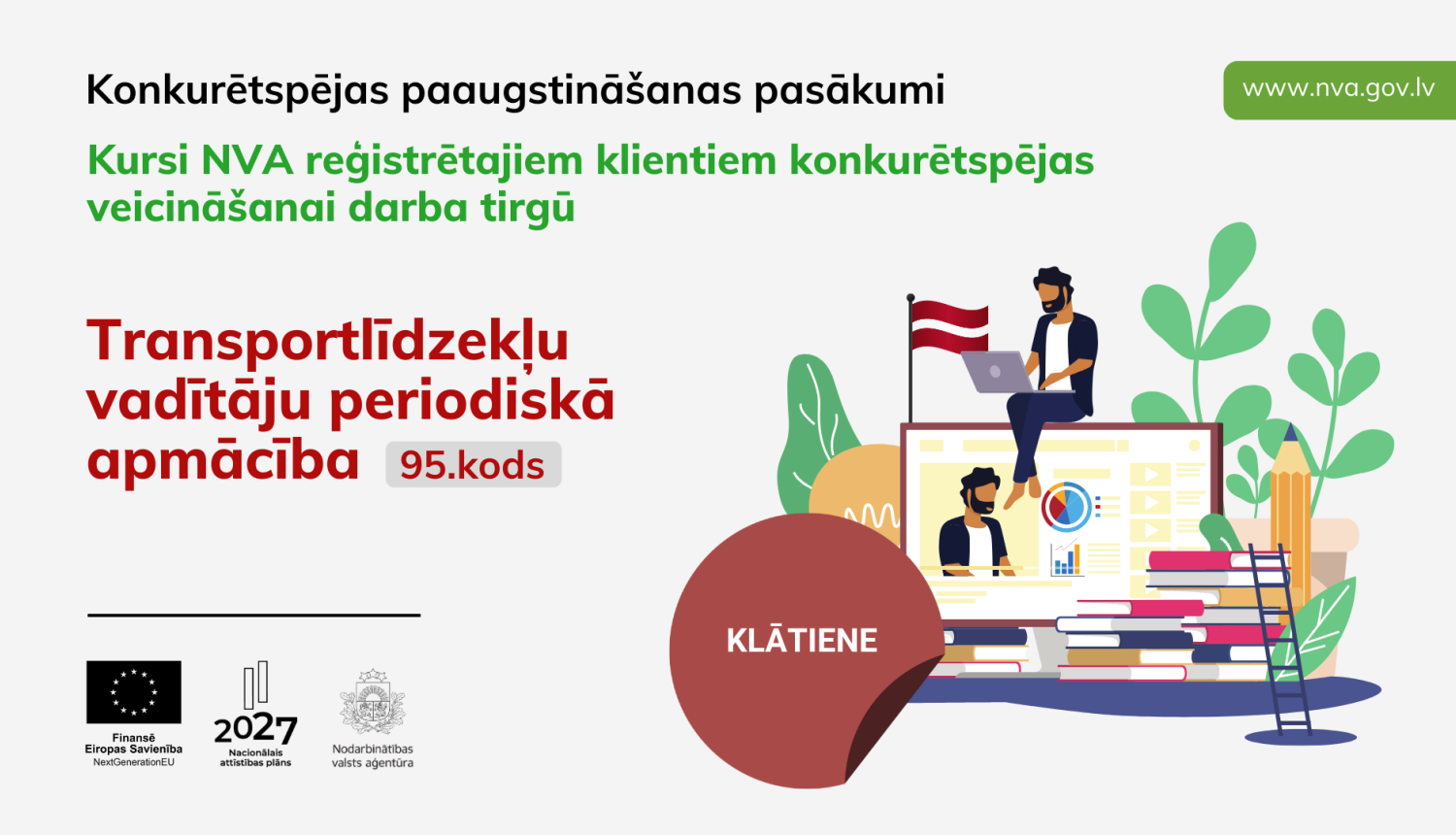 Konkurētspējas paaugstināšanas pasākumi

www.nva.gov.lv

Kursi NVA reģistrētajiem klientiem konkurētspējas veicināšanai darba tirgū

Transportlīdzekļu vadītāju periodiskā apmācība 95.kods

KLĀTIENE

Finansē
Eiropas Savienība
NextGenerationEU

2027
Nacionālais attīstības plāns

Nodarbinātības valsts aģentūra